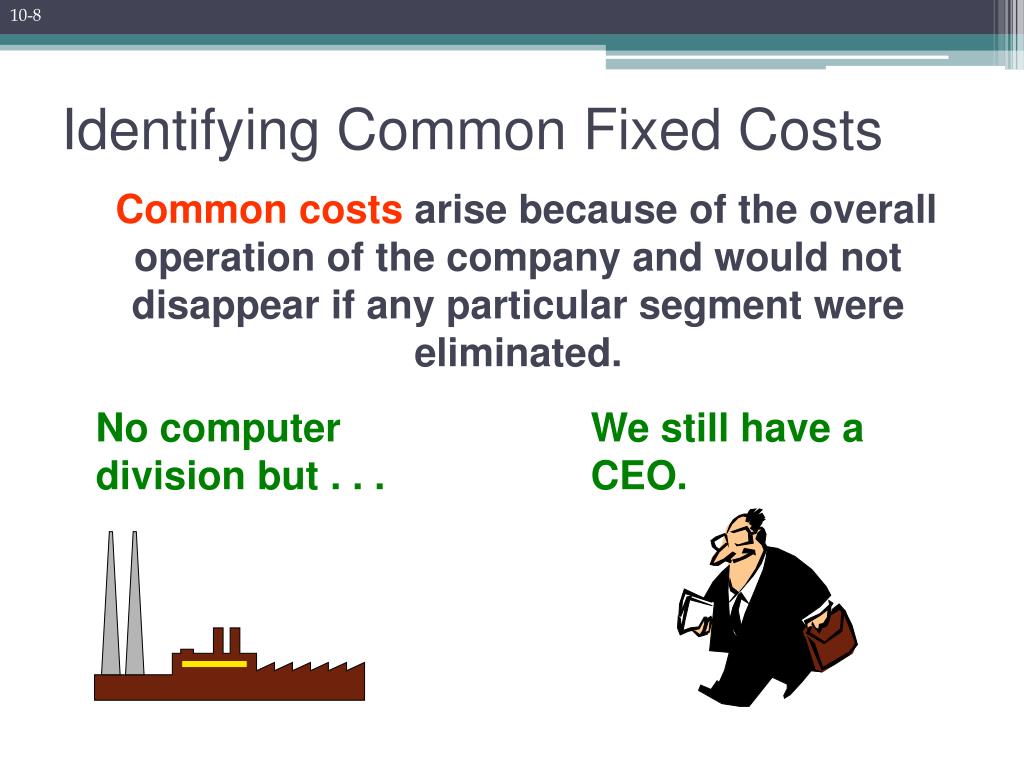 10-8

Identifying Common Fixed Costs

Common costs arise because of the overall operation of the company and would not disappear if any particular segment were eliminated.

No computer division but . . .

We still have a CEO.